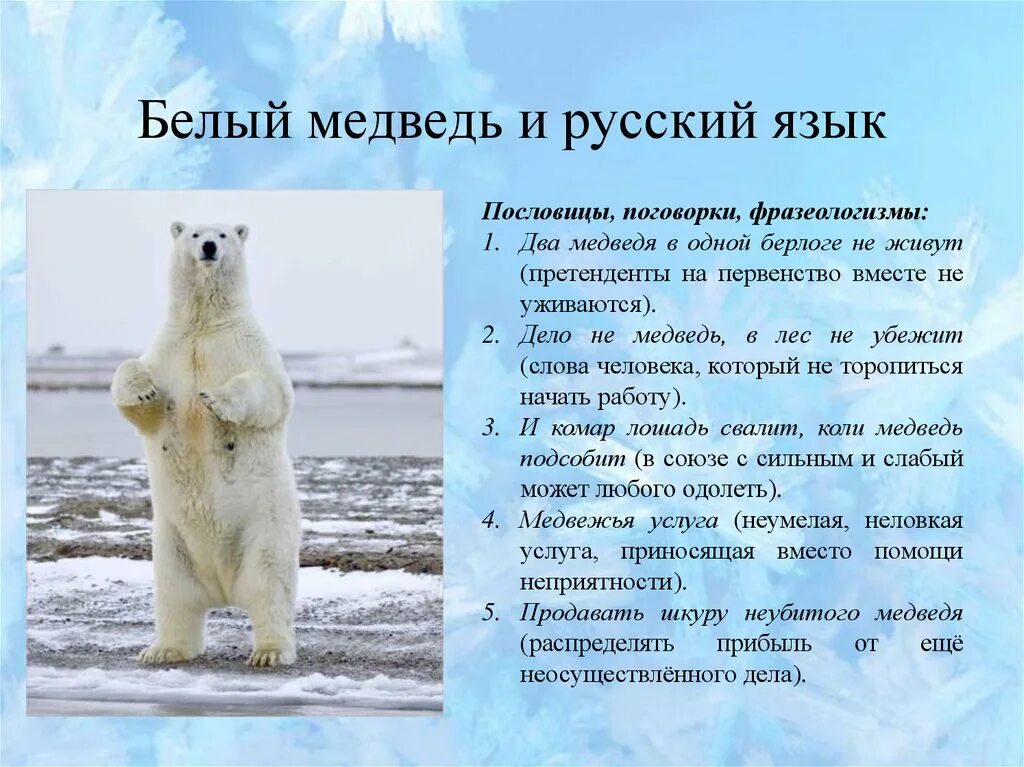 Белый медведь и русский язык

Пословицы, поговорки, фразеологизмы:

1. Два медведя в одной берлоге не живут (претенденты на первенство вместе не уживаются).
2. Дело не медведь, в лес не убежит (слова человека, который не торопиться начать работу).
3. И комар лошадь свалит, коли медведь подсобит (в союзе с сильным и слабый может любого одолеть).
4. Медвежья услуга (неумелая, неловкая услуга, приносящая вместо помощи неприятности).
5. Продавать шкуру неубитого медведя (распределять прибыль от ещё неосуществлённого дела).